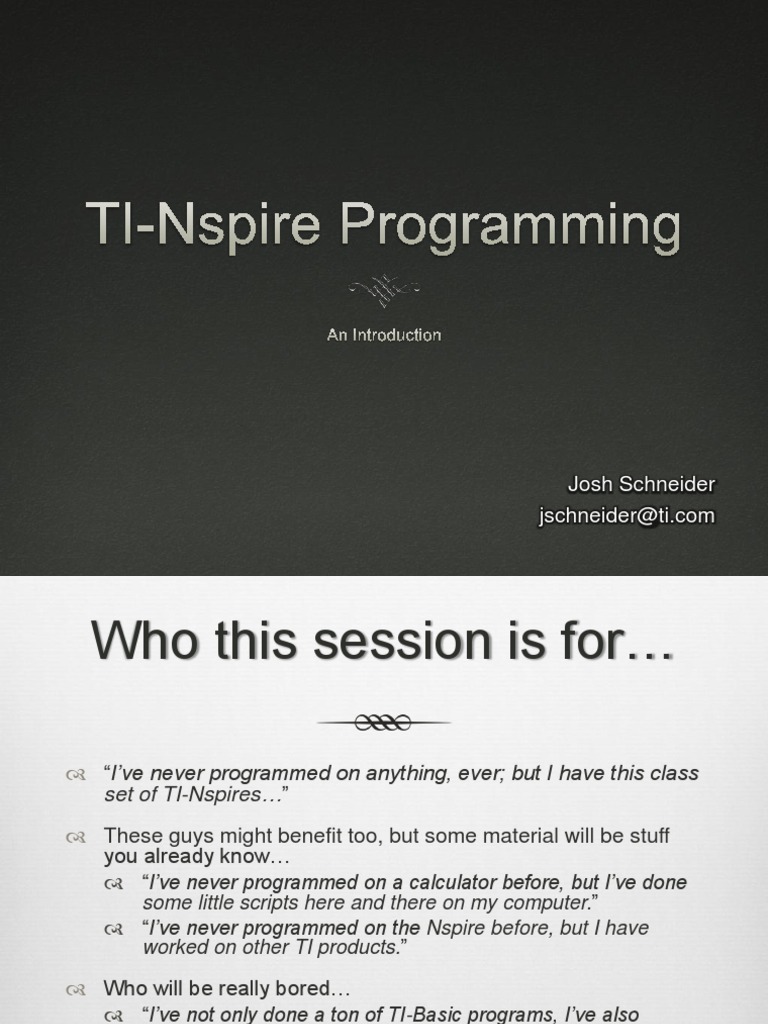 TI-Nspire Programming

An Introduction

Josh Schneider
jschneider@ti.com

Who this session is for…

“I’ve never programmed on anything, ever; but I have this class set of TI-Nspires…”

These guys might benefit too, but some material will be stuff you already know…

“I’ve never programmed on a calculator before, but I’ve done some little scripts here and there on my computer.”

“I’ve never programmed on the Nspire before, but I have worked on other TI products.”

Who will be really bored…

“I’ve not only done a ton of TI-Basic programs, I’ve also